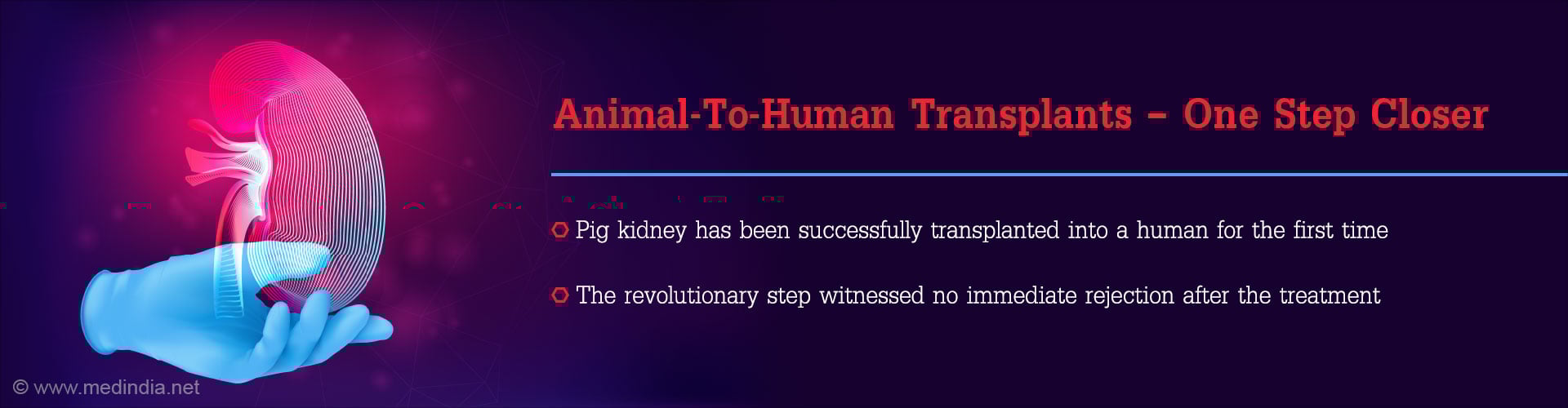 Animal-To-Human Transplants – One Step Closer

Pig kidney has been successfully transplanted into a human for the first time

The revolutionary step witnessed no immediate rejection after the treatment

© www.medindia.net